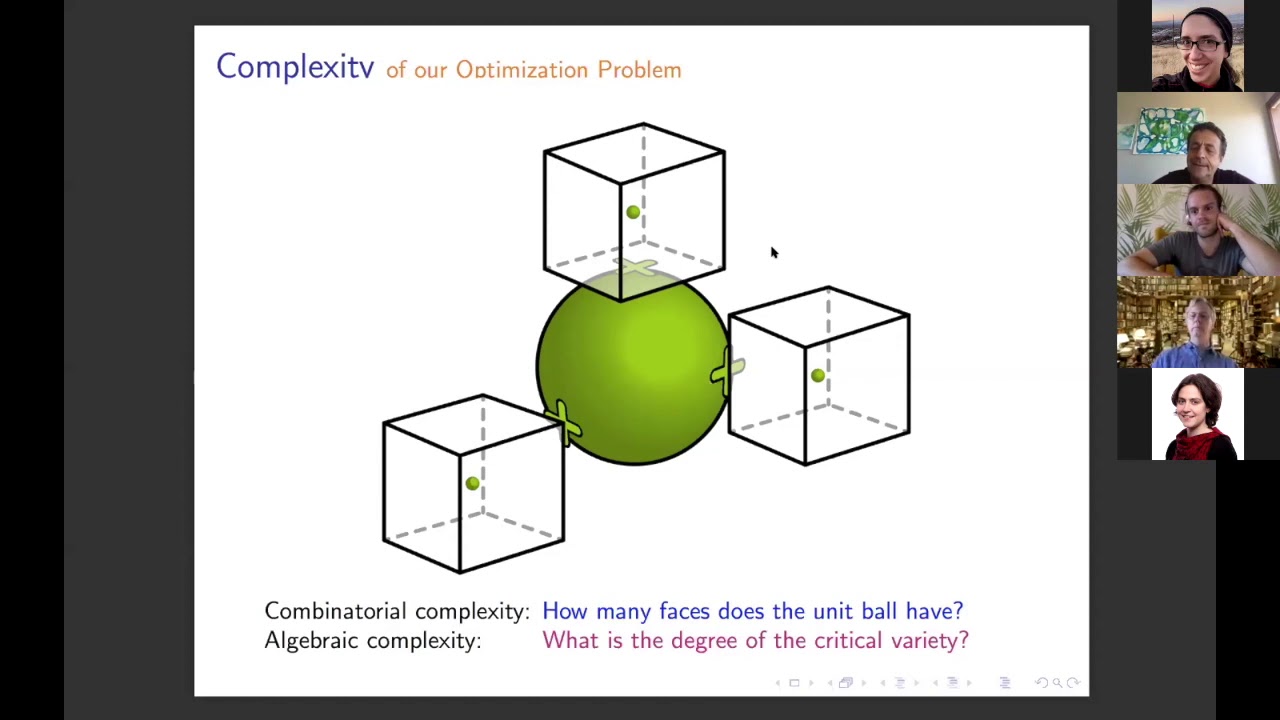 Complexity of our Optimization Problem

Combinatorial complexity: How many faces does the unit ball have?
Algebraic complexity: What is the degree of the critical variety?